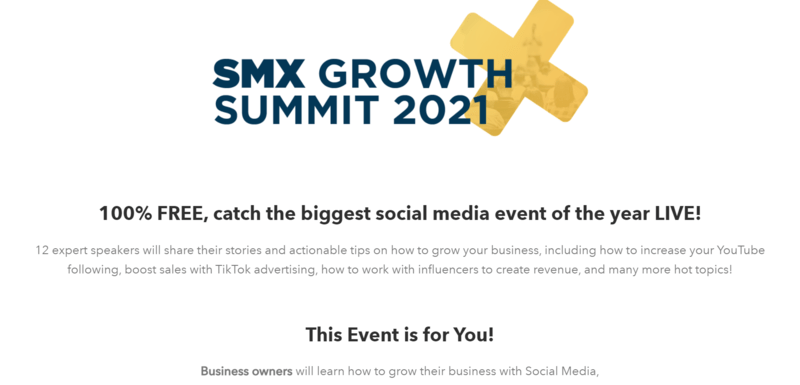 SMX GROWTH SUMMIT 2021

100% FREE, catch the biggest social media event of the year LIVE!

12 expert speakers will share their stories and actionable tips on how to grow your business, including how to increase your YouTube following, boost sales with TikTok advertising, how to work with influencers to create revenue, and many more hot topics!

This Event is for You!

Business owners will learn how to grow their business with Social Media,